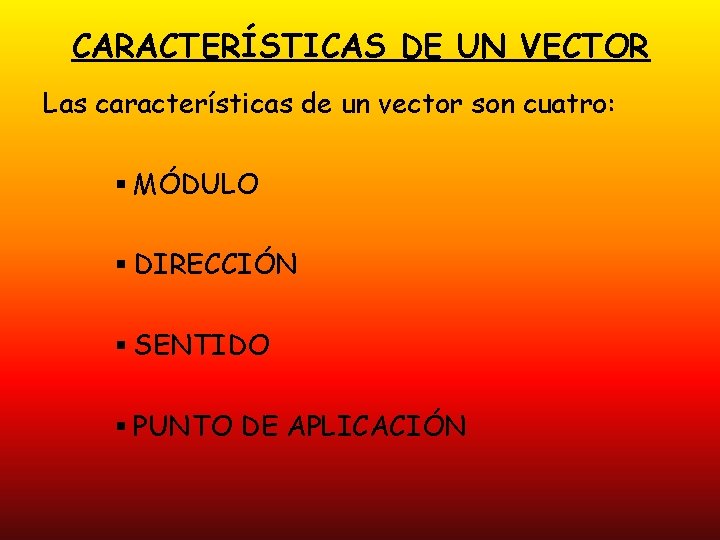 CARACTERÍSTICAS DE UN VECTOR

Las características de un vector son cuatro:

▪ MÓDULO

▪ DIRECCIÓN

▪ SENTIDO

▪ PUNTO DE APLICACIÓN